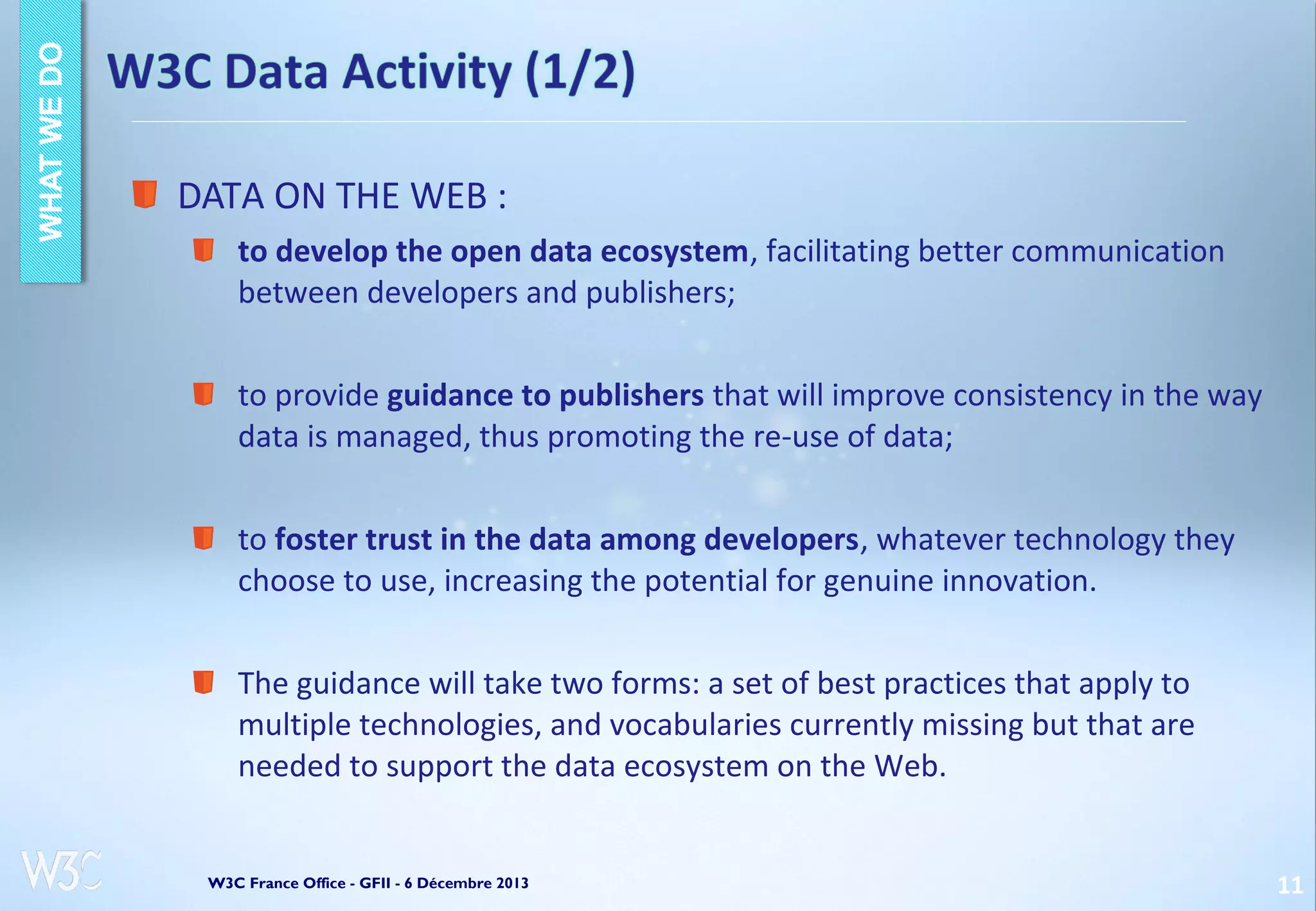 WHAT WE DO

W3C Data Activity (1/2)

DATA ON THE WEB :

to develop the open data ecosystem, facilitating better communication between developers and publishers;

to provide guidance to publishers that will improve consistency in the way data is managed, thus promoting the re-use of data;

to foster trust in the data among developers, whatever technology they choose to use, increasing the potential for genuine innovation.

The guidance will take two forms: a set of best practices that apply to multiple technologies, and vocabularies currently missing but that are needed to support the data ecosystem on the Web.

W3C

W3C France Office - GFII - 6 Décembre 2013

11